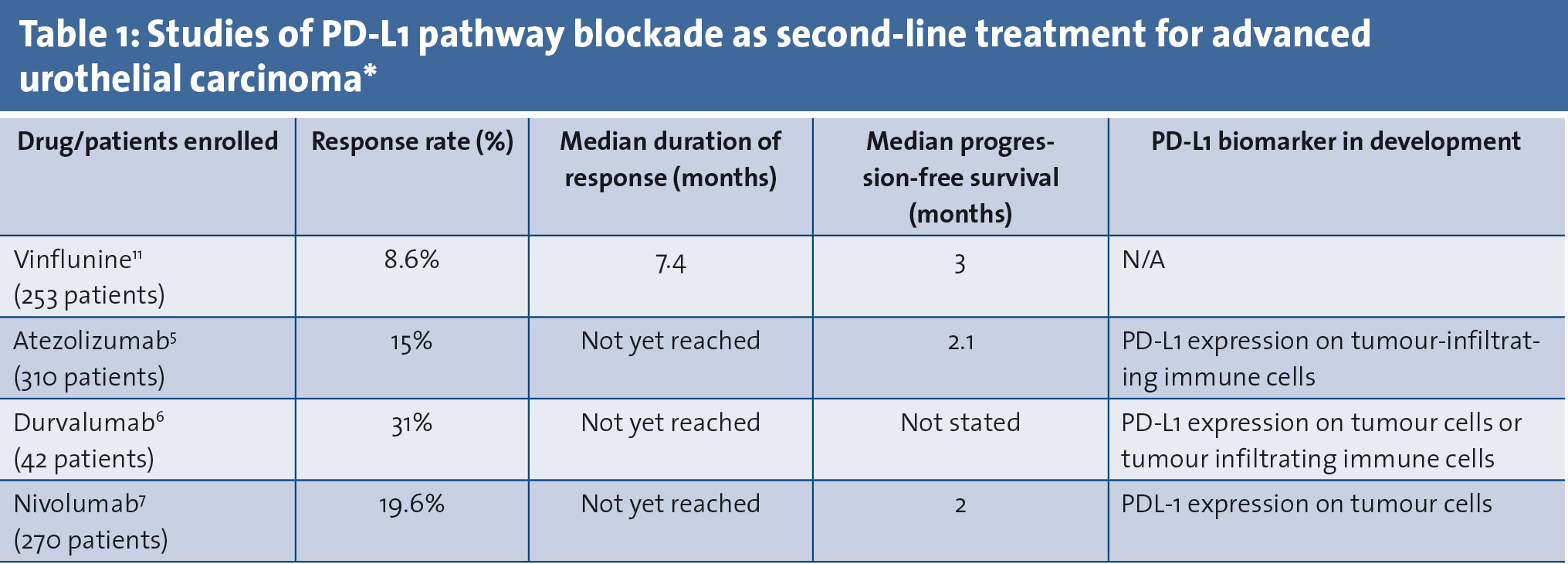 Table 1: Studies of PD-L1 pathway blockade as second-line treatment for advanced urothelial carcinoma*

| Drug/patients enrolled | Response rate (%) | Median duration of response (months) | Median progression-free survival (months) | PD-L1 biomarker in development |
|---|---|---|---|---|
| Vinflunine$^{11}$ (253 patients) | 8.6% | 7.4 | 3 | N/A |
| Atezolizumab$^{5}$ (310 patients) | 15% | Not yet reached | 2.1 | PD-L1 expression on tumour-infiltrating immune cells |
| Durvalumab$^{6}$ (42 patients) | 31% | Not yet reached | Not stated | PD-L1 expression on tumour cells or tumour infiltrating immune cells |
| Nivolumab$^{7}$ (270 patients) | 19.6% | Not yet reached | 2 | PDL-1 expression on tumour cells |